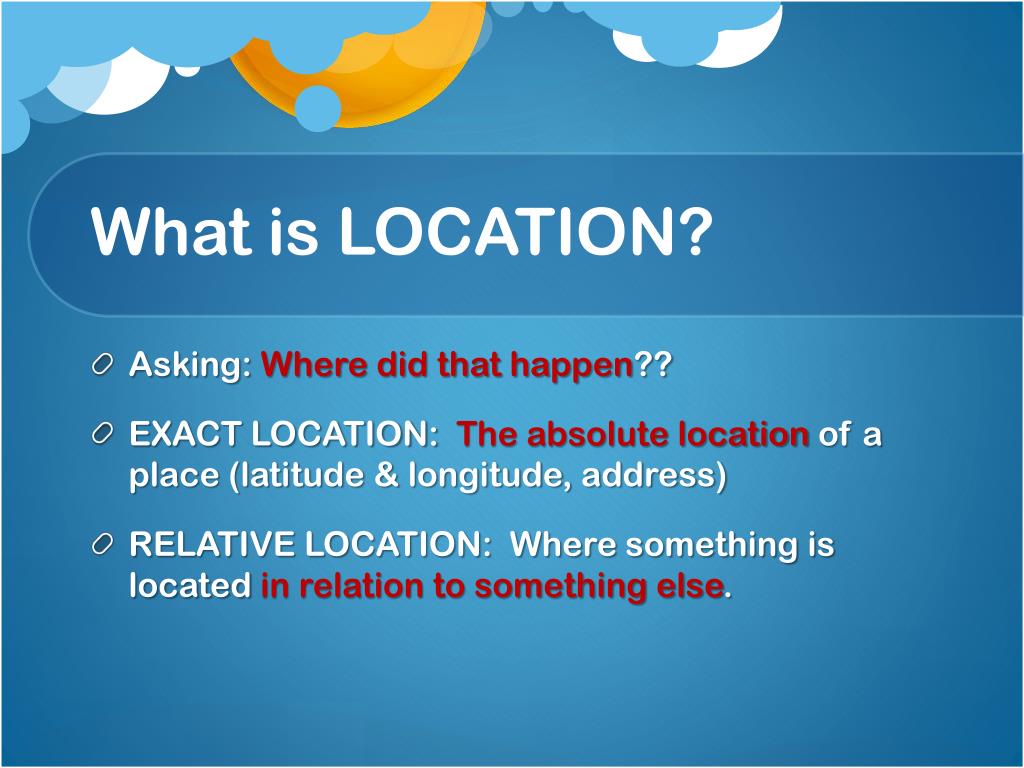 What is LOCATION?

Asking: Where did that happen??

EXACT LOCATION: The absolute location of a place (latitude & longitude, address)

RELATIVE LOCATION: Where something is located in relation to something else.